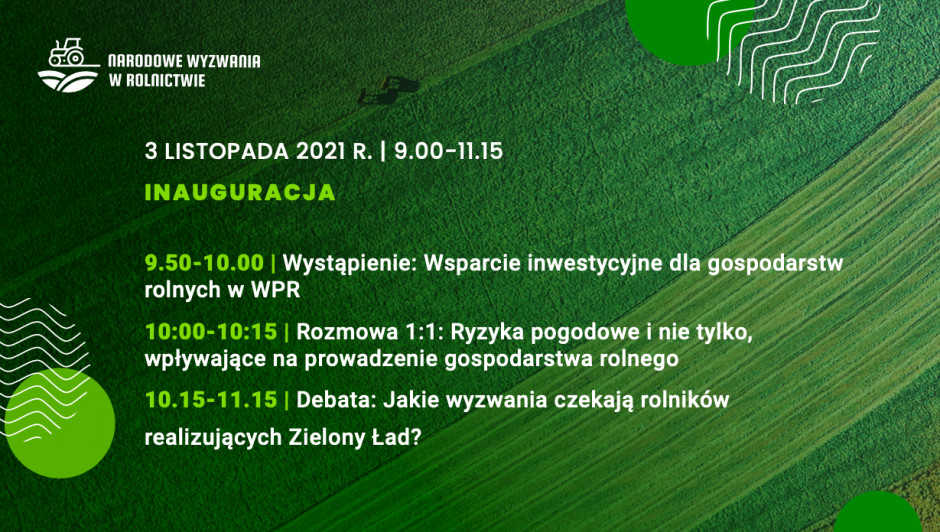 NARODOWE WYZWANIA W ROLNICTWIE

3 LISTOPADA 2021 R. | 9.00-11.15

INAUGURACJA

9.50-10.00 | Wystąpienie: Wsparcie inwestycyjne dla gospodarstw rolnych w WPR

10:00-10:15 | Rozmowa 1:1: Ryzyka pogodowe i nie tylko, wpływające na prowadzenie gospodarstwa rolnego

10.15-11.15 | Debata: Jakie wyzwania czekają rolników realizujących Zielony Ład?